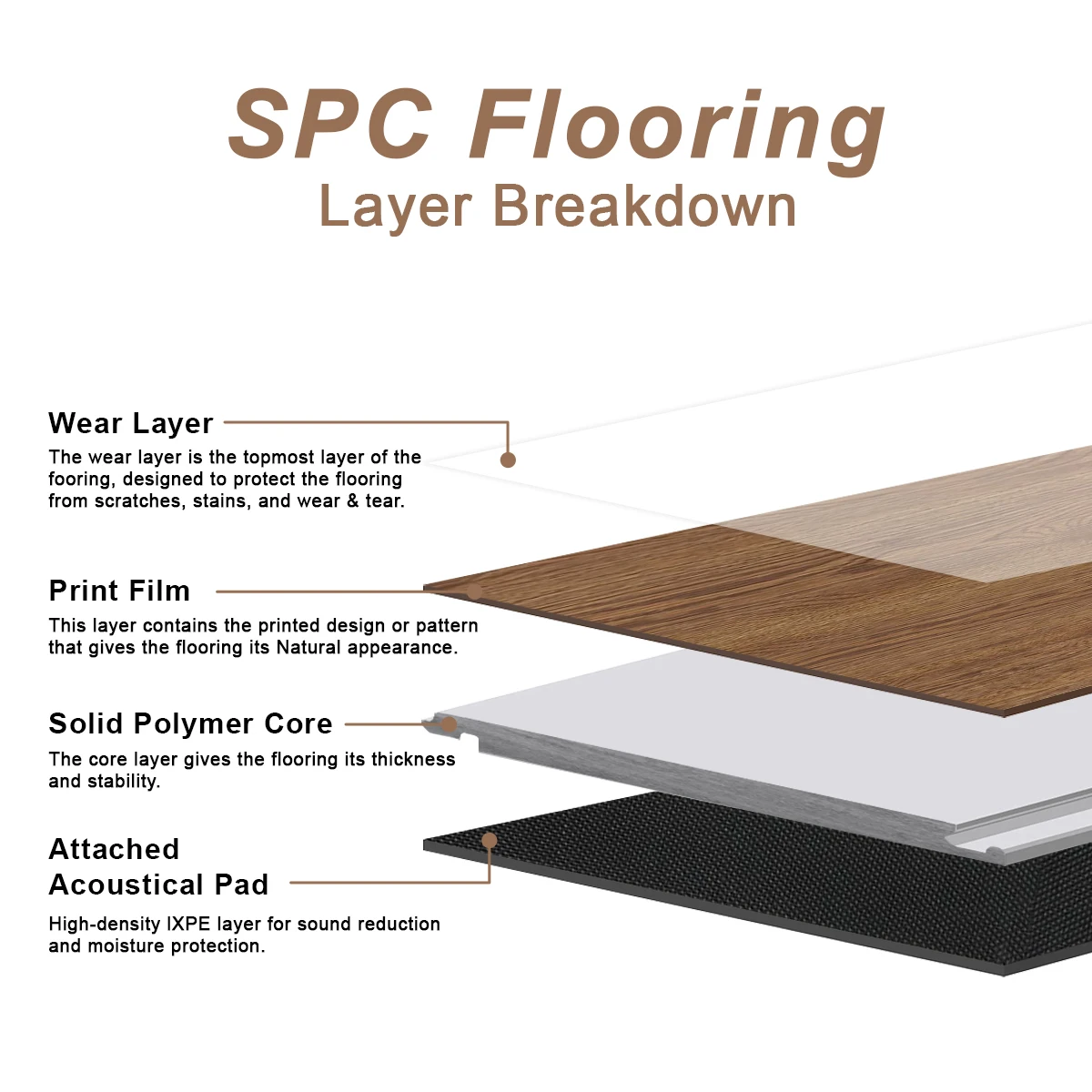 SPC Flooring
Layer Breakdown

Wear Layer
The wear layer is the topmost layer of the fooring, designed to protect the flooring from scratches, stains, and wear & tear.

Print Film
This layer contains the printed design or pattern that gives the flooring its Natural appearance.

Solid Polymer Core
The core layer gives the flooring its thickness and stability.

Attached Acoustical Pad
High-density IXPE layer for sound reduction and moisture protection.